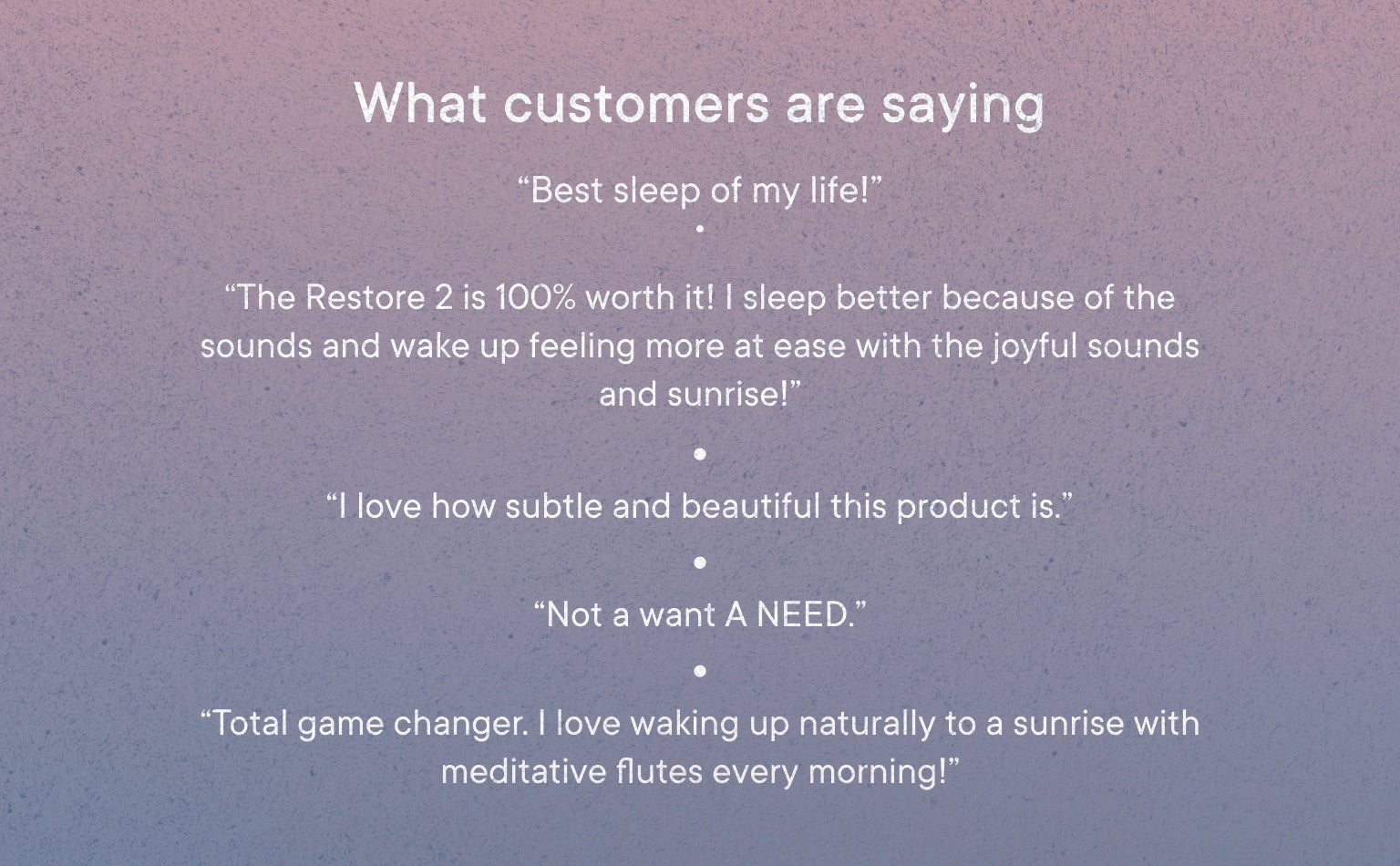 What customers are saying

“Best sleep of my life!”

•

“The Restore 2 is 100% worth it! I sleep better because of the sounds and wake up feeling more at ease with the joyful sounds and sunrise!”

•

“I love how subtle and beautiful this product is.”

•

“Not a want A NEED.”

•

“Total game changer. I love waking up naturally to a sunrise with meditative flutes every morning!”